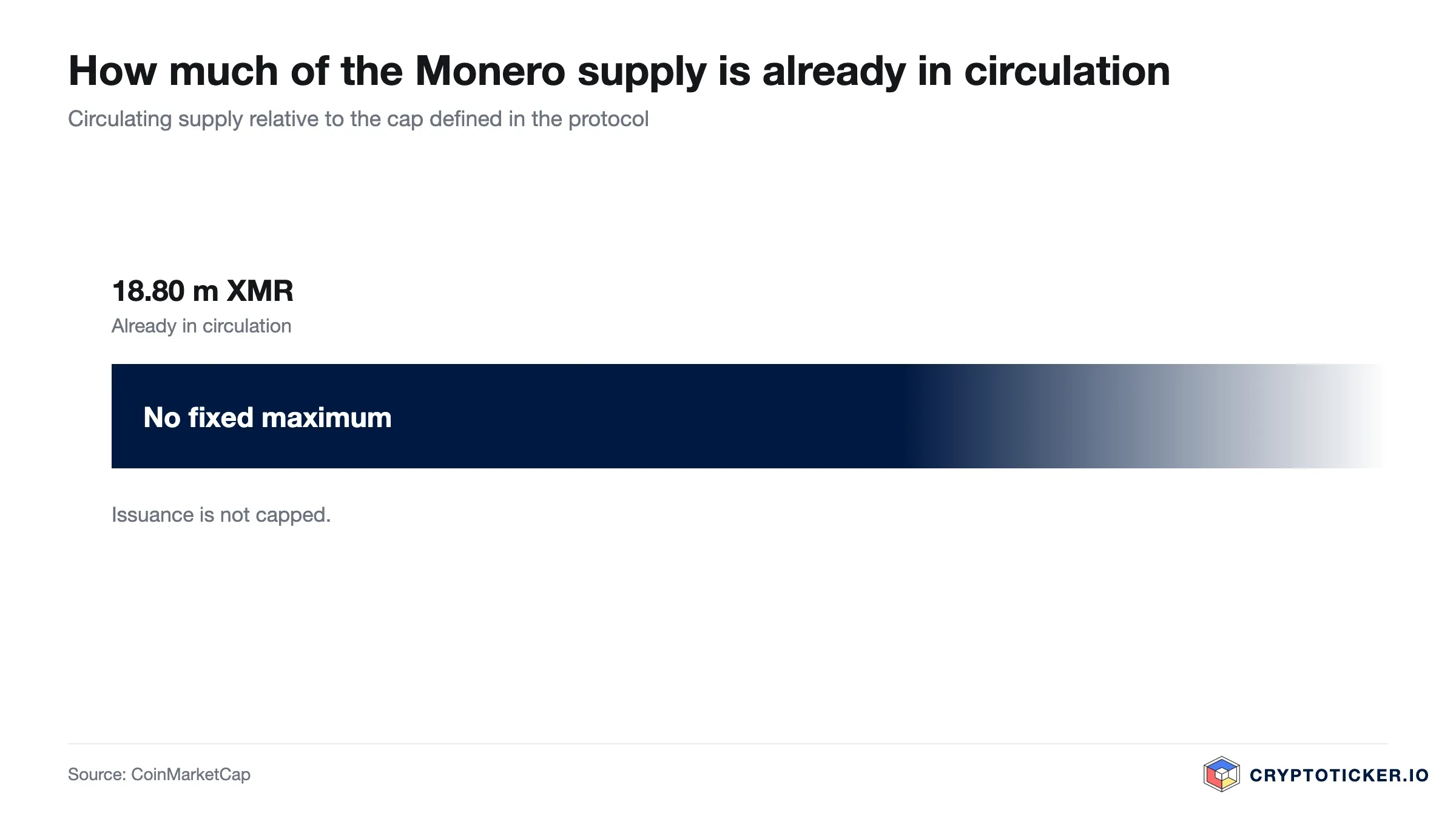 How much of the Monero supply is already in circulation
Circulating supply relative to the cap defined in the protocol

18.80 m XMR
Already in circulation

No fixed maximum

Issuance is not capped.

Source: CoinMarketCap

CRYPTOTICKER.IO